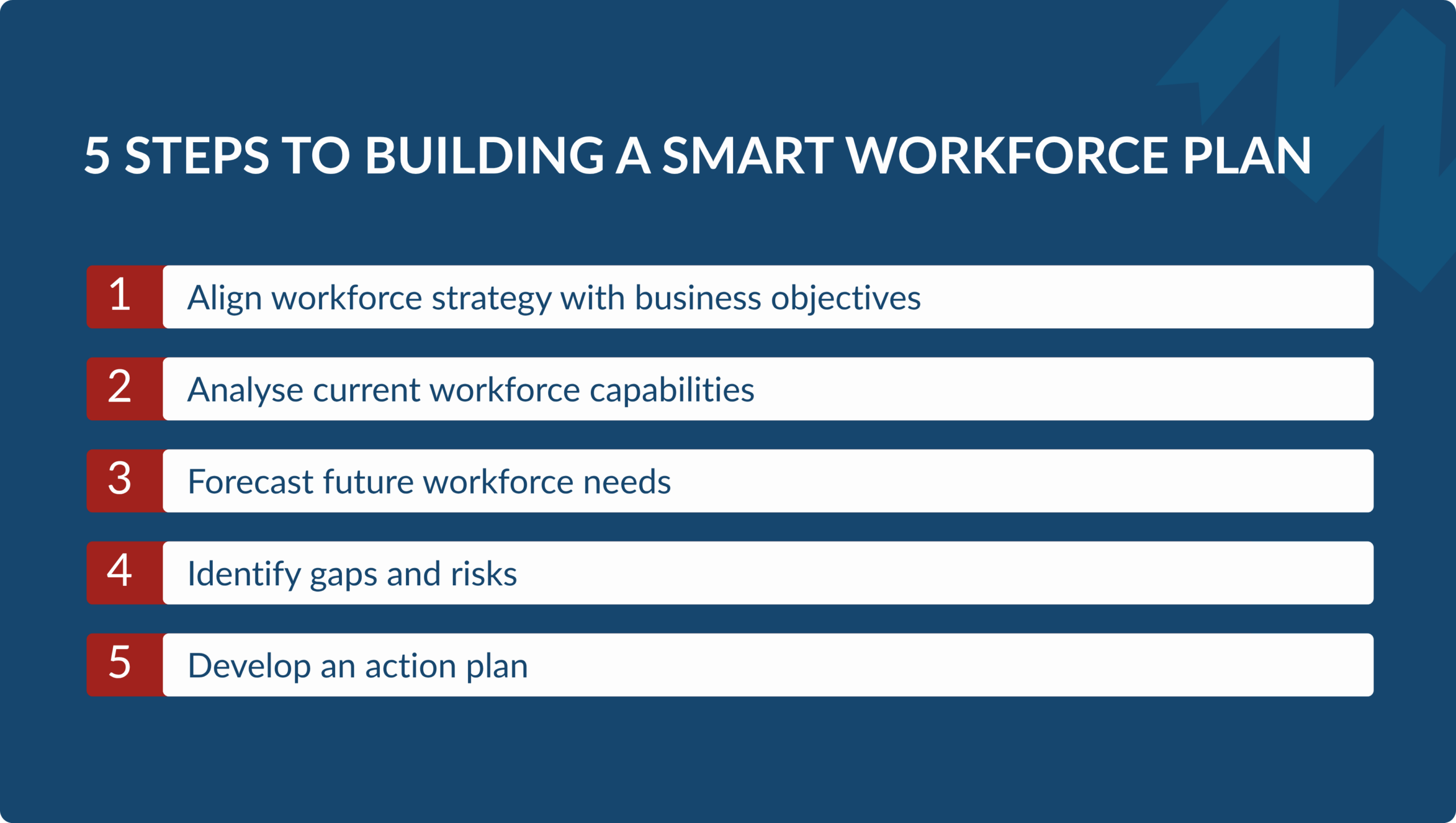 5 STEPS TO BUILDING A SMART WORKFORCE PLAN

1 Align workforce strategy with business objectives

2 Analyse current workforce capabilities

3 Forecast future workforce needs

4 Identify gaps and risks

5 Develop an action plan